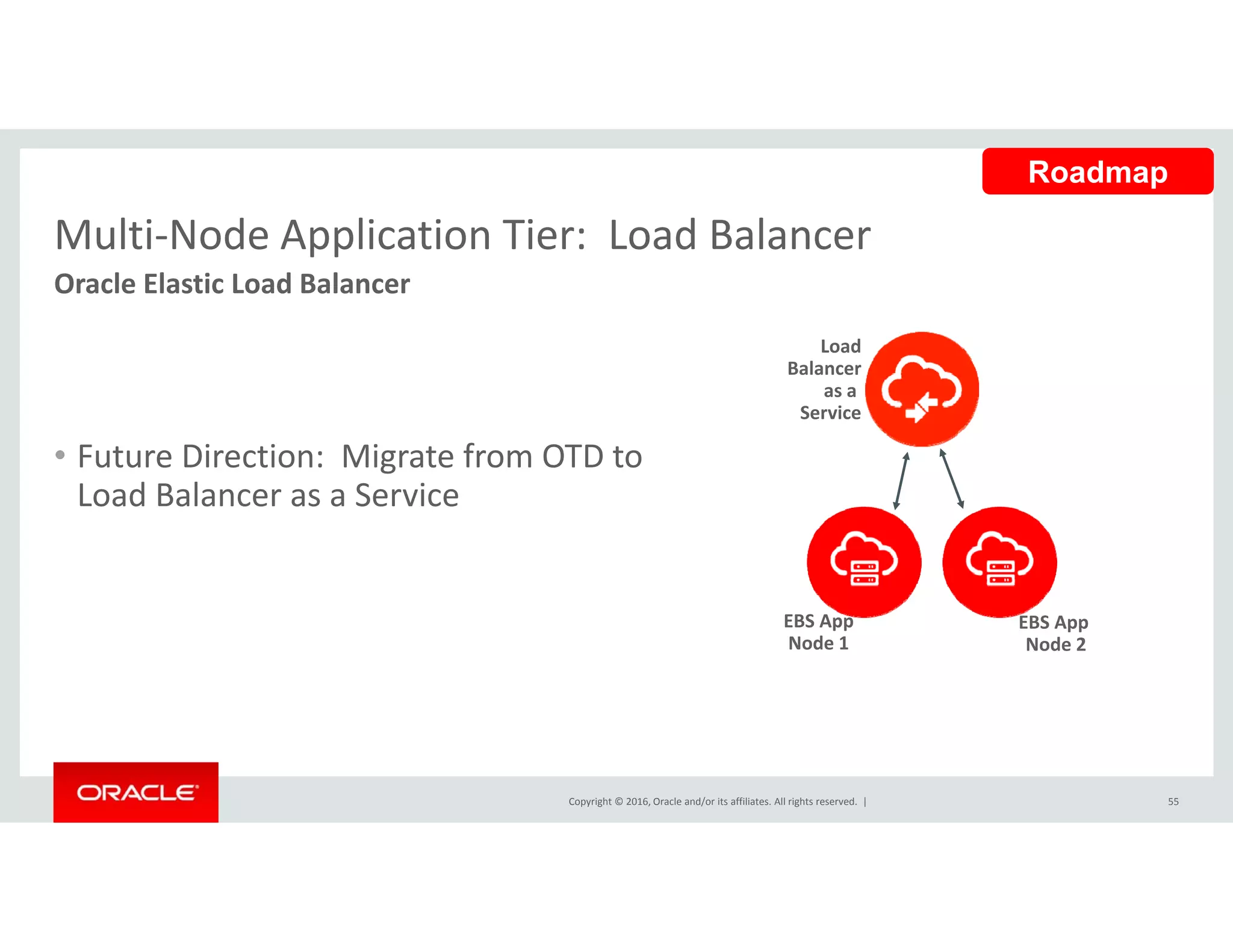 Roadmap

Multi-Node Application Tier: Load Balancer

Oracle Elastic Load Balancer

• Future Direction: Migrate from OTD to Load Balancer as a Service

Load Balancer as a Service

EBS App Node 1

EBS App Node 2

ORACLE

Copyright © 2016, Oracle and/or its affiliates. All rights reserved. |

55